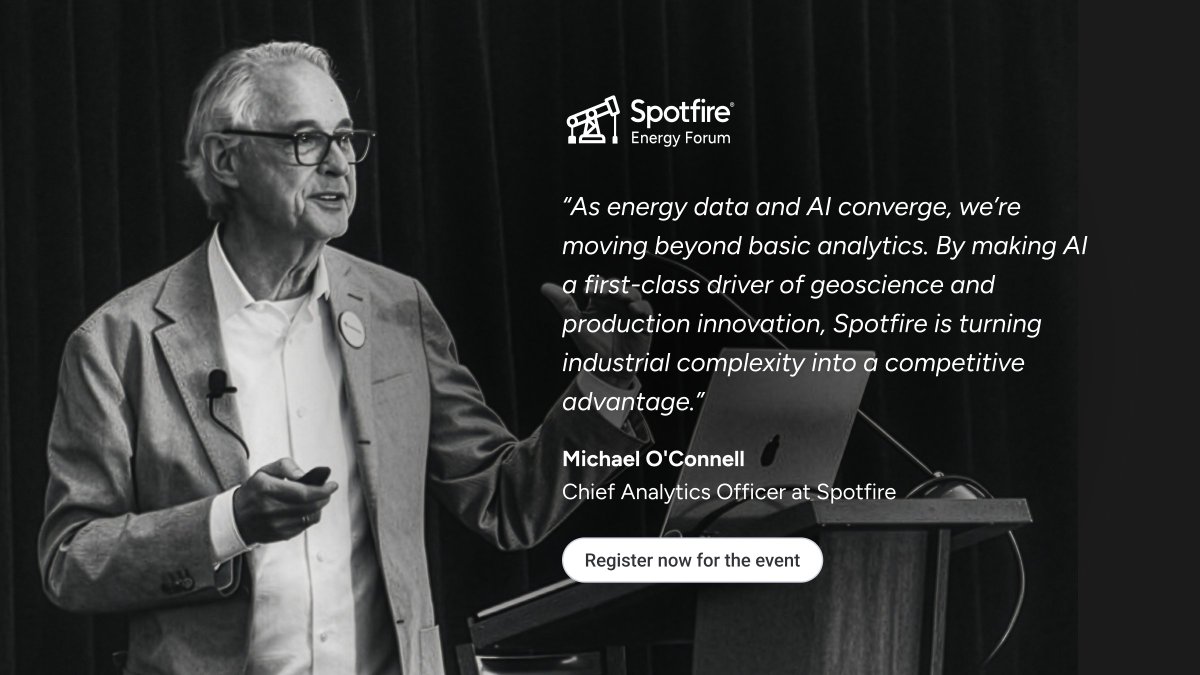 Spotfire®
Energy Forum

“As energy data and AI converge, we’re moving beyond basic analytics. By making AI a first-class driver of geoscience and production innovation, Spotfire is turning industrial complexity into a competitive advantage.”

Michael O'Connell
Chief Analytics Officer at Spotfire

Register now for the event